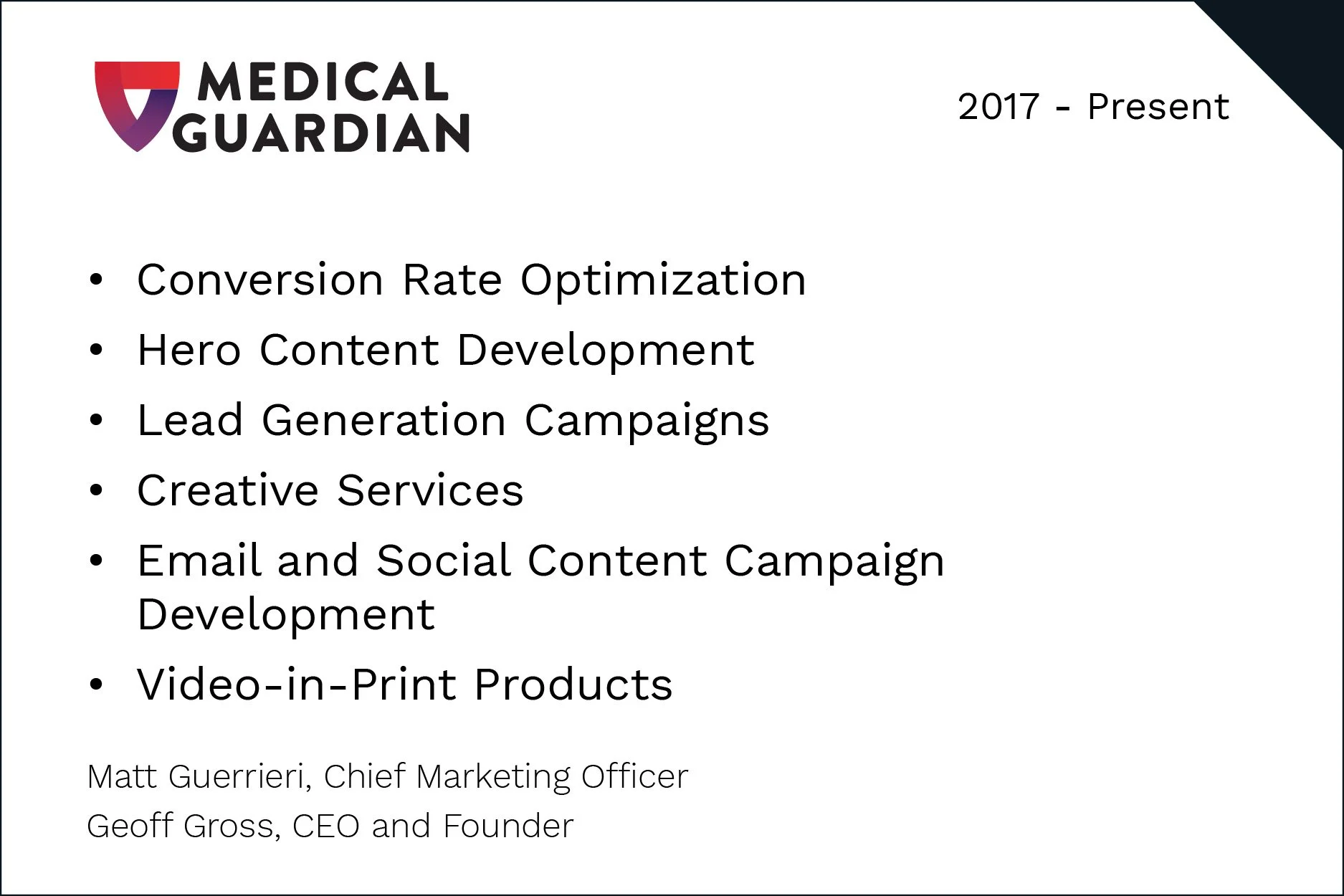 MEDICAL GUARDIAN

2017 - Present

• Conversion Rate Optimization
• Hero Content Development
• Lead Generation Campaigns
• Creative Services
• Email and Social Content Campaign Development
• Video-in-Print Products

Matt Guerrieri, Chief Marketing Officer
Geoff Gross, CEO and Founder